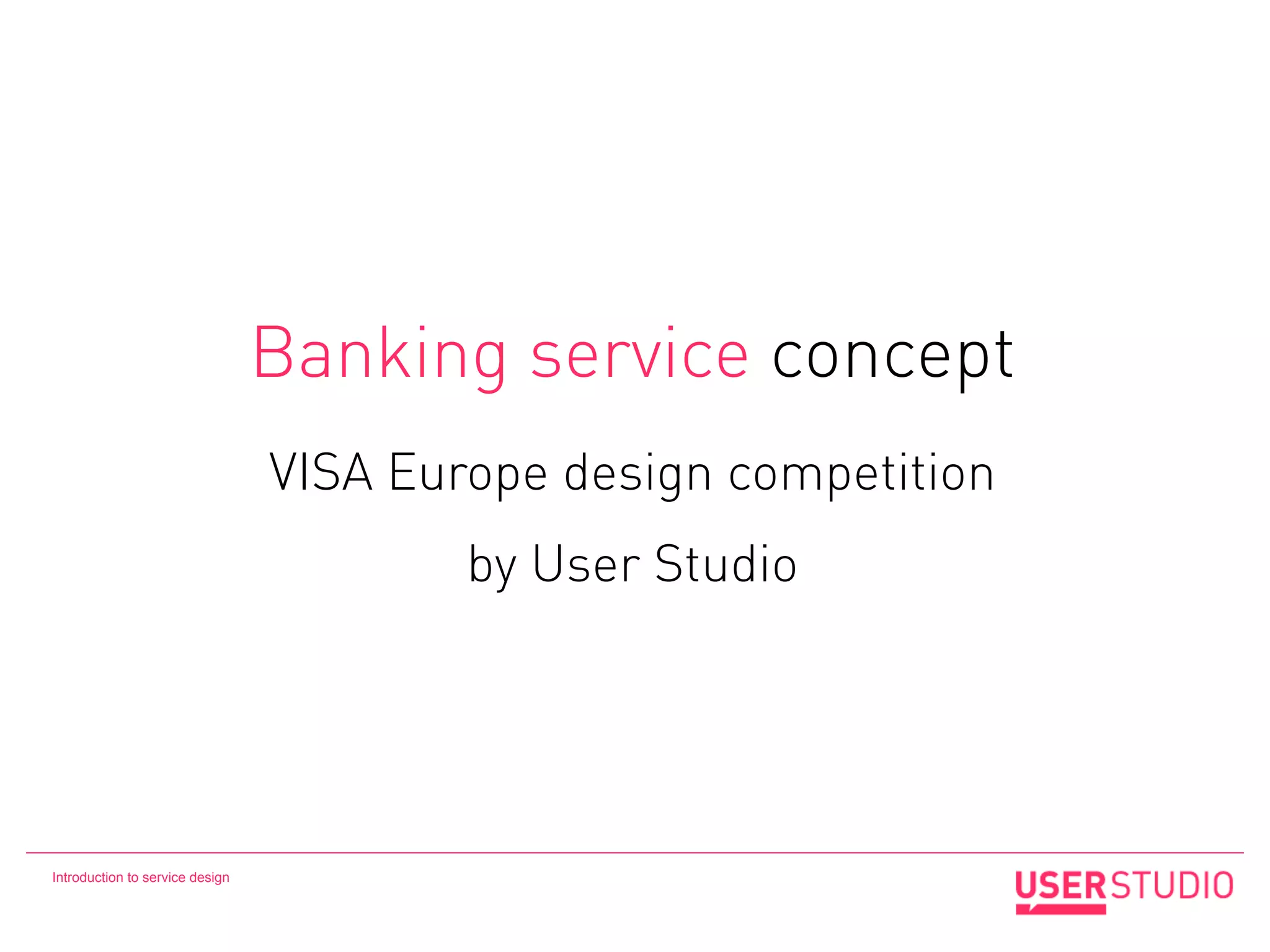 Banking service concept

VISA Europe design competition

by User Studio

Introduction to service design

USERSTUDIO